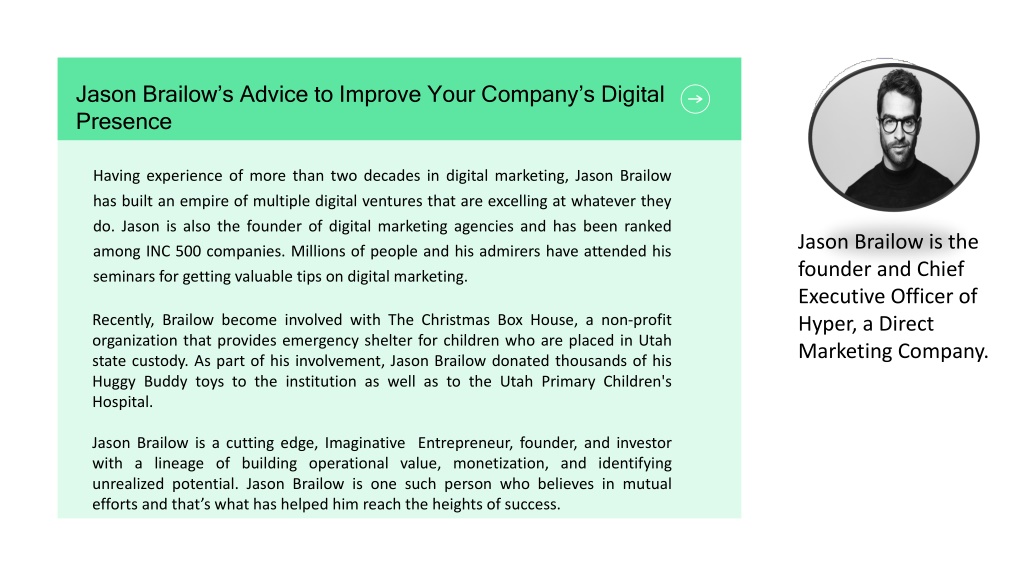 Jason Brailow's Advice to Improve Your Company's Digital Presence

Having experience of more than two decades in digital marketing, Jason Brailow has built an empire of multiple digital ventures that are excelling at whatever they do. Jason is also the founder of digital marketing agencies and has been ranked among INC 500 companies. Millions of people and his admirers have attended his seminars for getting valuable tips on digital marketing.

Recently, Brailow become involved with The Christmas Box House, a non-profit organization that provides emergency shelter for children who are placed in Utah state custody. As part of his involvement, Jason Brailow donated thousands of his Huggy Buddy toys to the institution as well as to the Utah Primary Children's Hospital.

Jason Brailow is a cutting edge, Imaginative Entrepreneur, founder, and investor with a lineage of building operational value, monetization, and identifying unrealized potential. Jason Brailow is one such person who believes in mutual efforts and that's what has helped him reach the heights of success.

Jason Brailow is the founder and Chief Executive Officer of Hyper, a Direct Marketing Company.